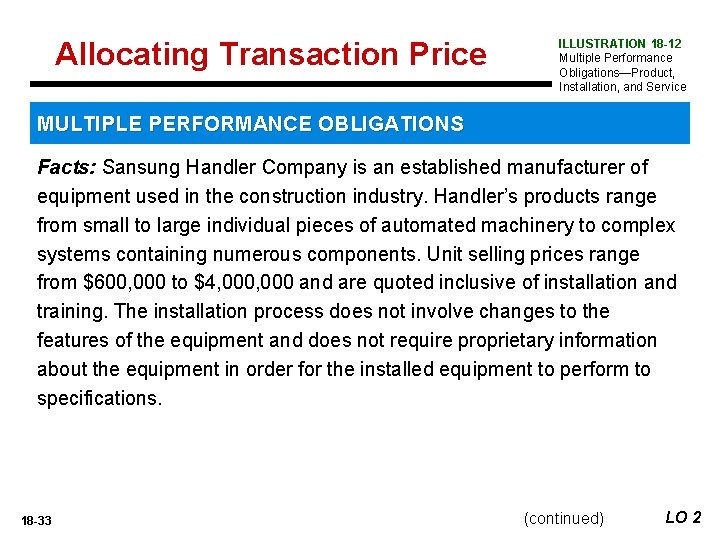 Allocating Transaction Price

ILLUSTRATION 18-12
Multiple Performance Obligations—Product, Installation, and Service

MULTIPLE PERFORMANCE OBLIGATIONS

Facts: Sansung Handler Company is an established manufacturer of equipment used in the construction industry. Handler's products range from small to large individual pieces of automated machinery to complex systems containing numerous components. Unit selling prices range from \$600,000 to \$4,000,000 and are quoted inclusive of installation and training. The installation process does not involve changes to the features of the equipment and does not require proprietary information about the equipment in order for the installed equipment to perform to specifications.

18-33

(continued)

LO 2